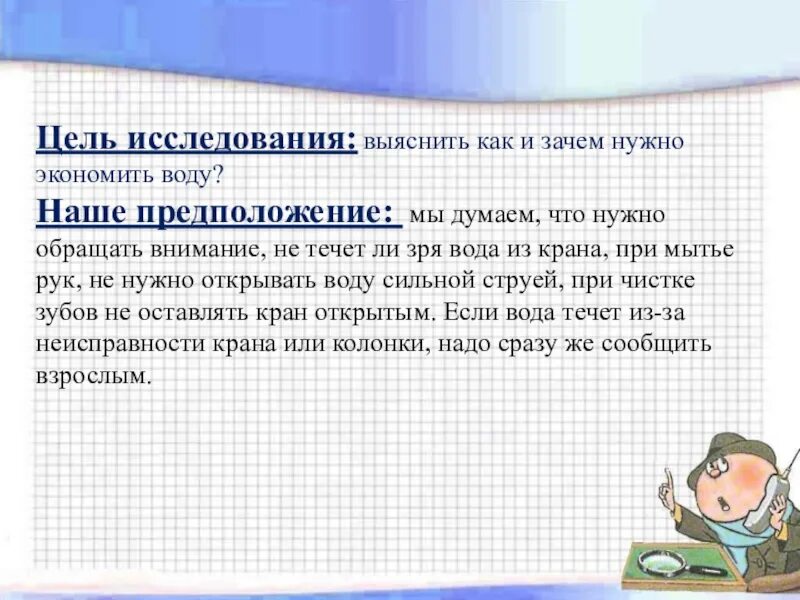 Цель исследования: выяснить как и зачем нужно экономить воду?

Наше предположение: мы думаем, что нужно обращать внимание, не течет ли зря вода из крана, при мытье рук, не нужно открывать воду сильной струей, при чистке зубов не оставлять кран открытым. Если вода течет из-за неисправности крана или колонки, надо сразу же сообщить взрослым.